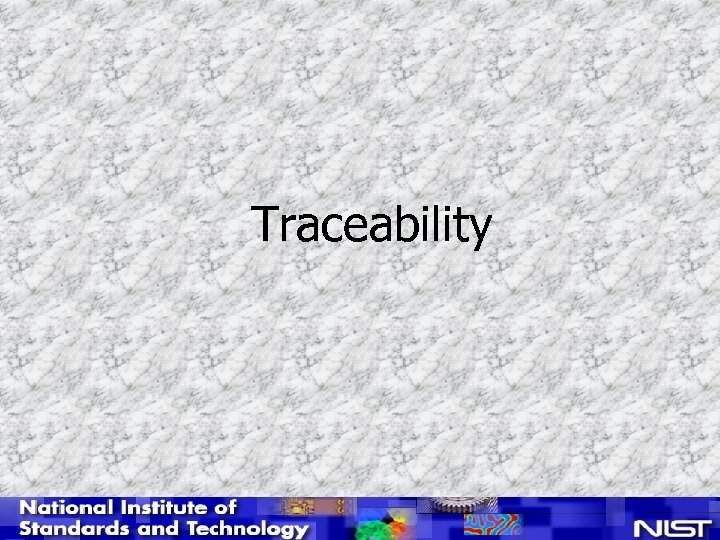 Traceability

National Institute of Standards and Technology

NIST